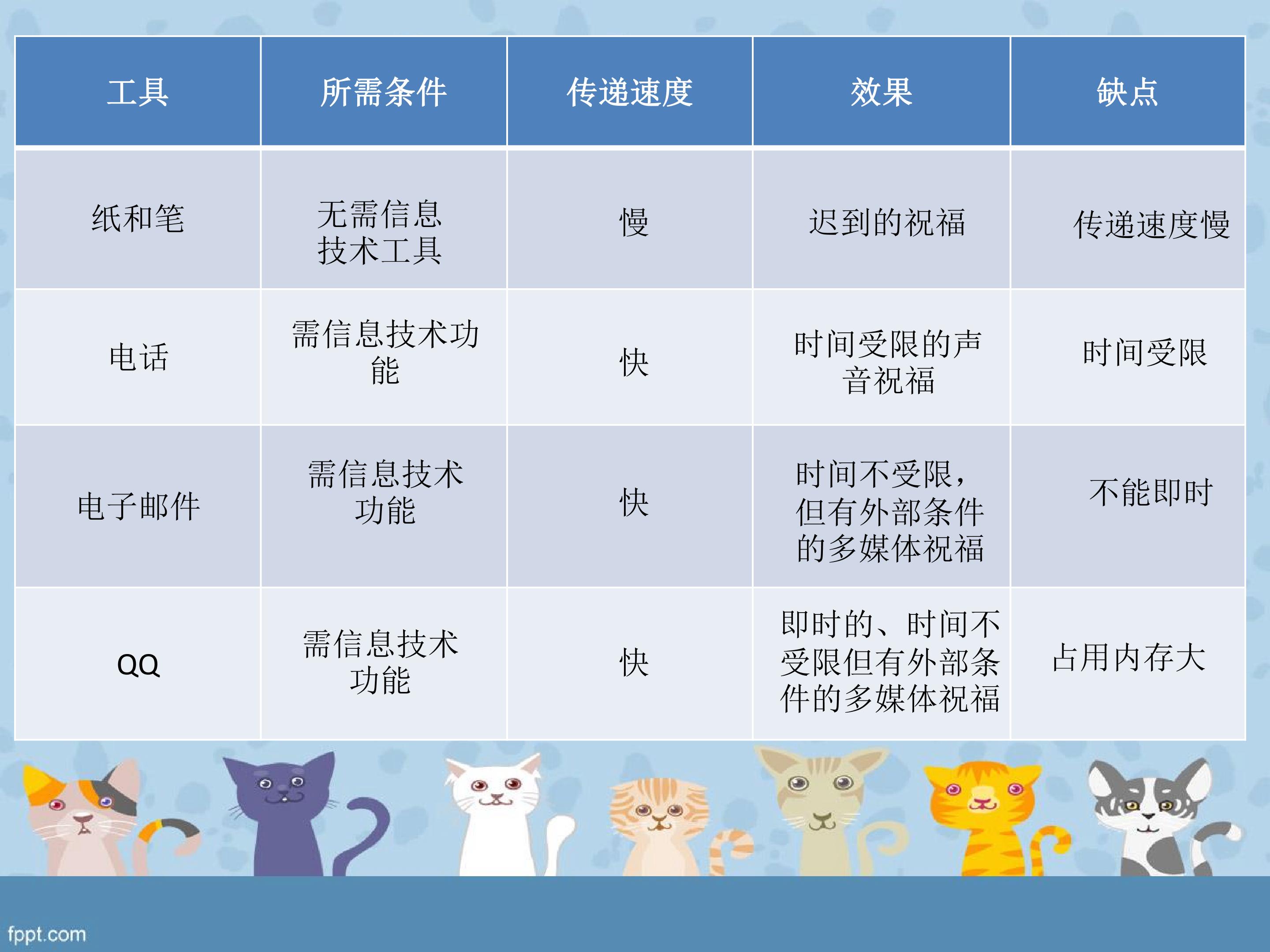 | 工具 | 所需条件 | 传递速度 | 效果 | 缺点 |
|---|---|---|---|---|
| 纸和笔 | 无需信息技术工具 | 慢 | 迟到的祝福 | 传递速度慢 |
| 电话 | 需信息技术功能 | 快 | 时间受限的声音祝福 | 时间受限 |
| 电子邮件 | 需信息技术功能 | 快 | 时间不受限，但有外部条件的多媒体祝福 | 不能即时 |
| QQ | 需信息技术功能 | 快 | 即时的、时间不受限但有外部条件的多媒体祝福 | 占用内存大 |

fppt.com